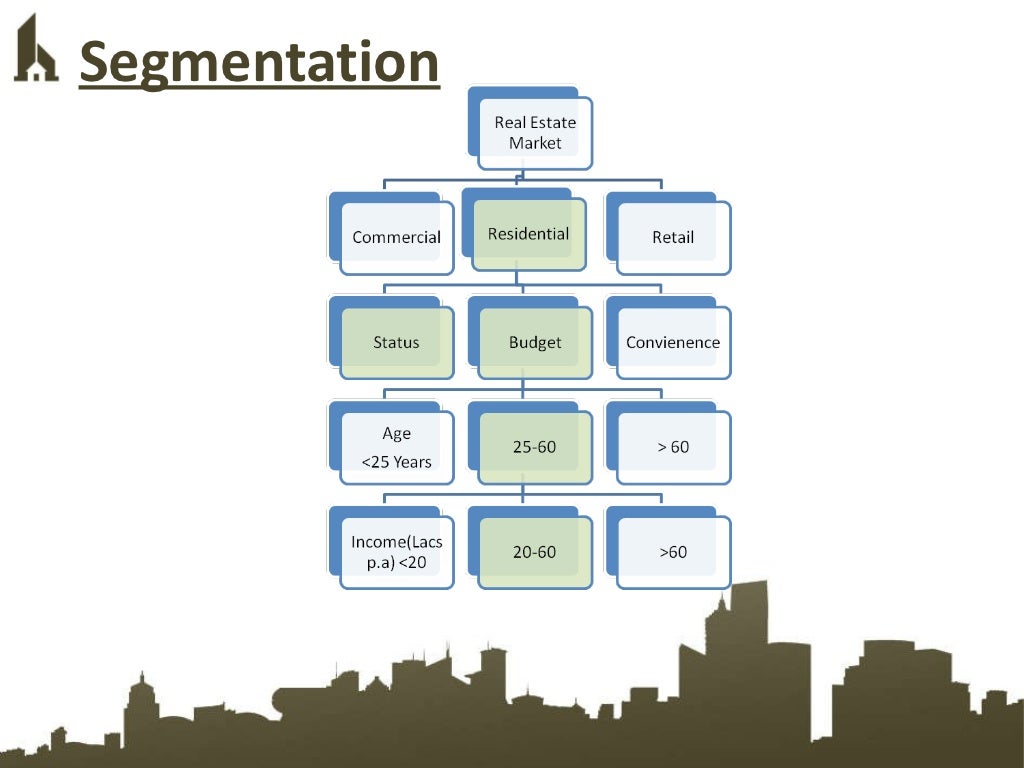 Segmentation

Real Estate Market

Commercial

Residential

Retail

Status

Budget

Convienence

Age <25 Years

25-60

> 60

Income(Lacs p.a) <20

20-60

>60